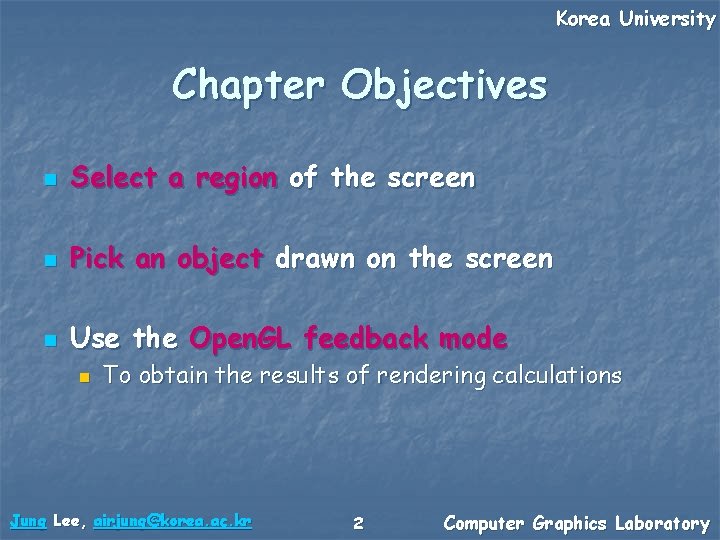 Korea University

Chapter Objectives

Select a region of the screen

Pick an object drawn on the screen

Use the OpenGL feedback mode

To obtain the results of rendering calculations

Jung Lee, airjung@korea.ac.kr

2

Computer Graphics Laboratory